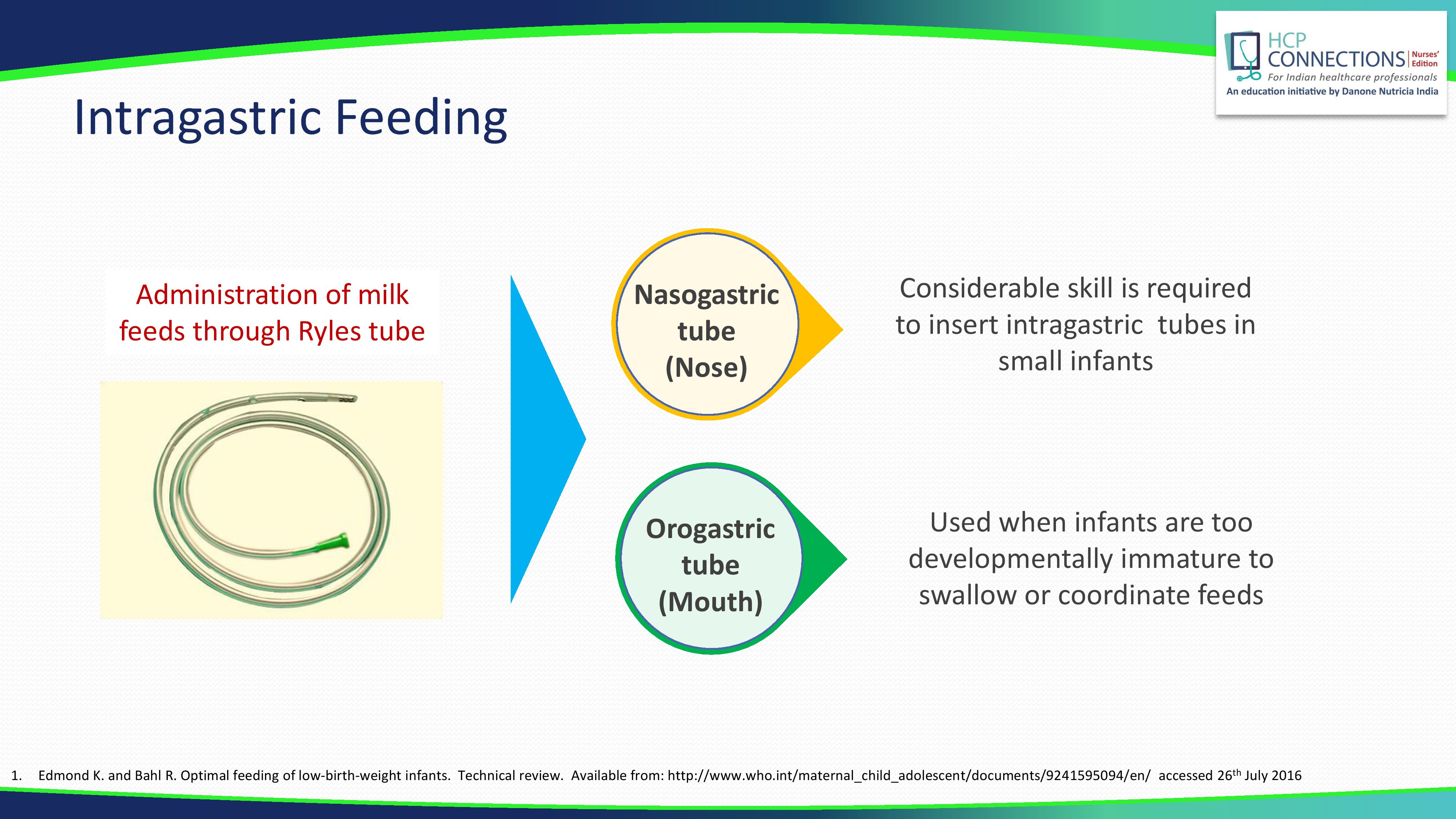 HCP CONNECTIONS Nurses' Edition
For Indian healthcare professionals
An education initiative by Danone Nutricia India

Intragastric Feeding

Administration of milk feeds through Ryles tube

Nasogastric tube (Nose)

Considerable skill is required to insert intragastric tubes in small infants

Orogastric tube (Mouth)

Used when infants are too developmentally immature to swallow or coordinate feeds

1. Edmond K. and Bahl R. Optimal feeding of low-birth-weight infants. Technical review. Available from: http://www.who.int/maternal_child_adolescent/documents/9241595094/en/ accessed 26$^{th}$ July 2016